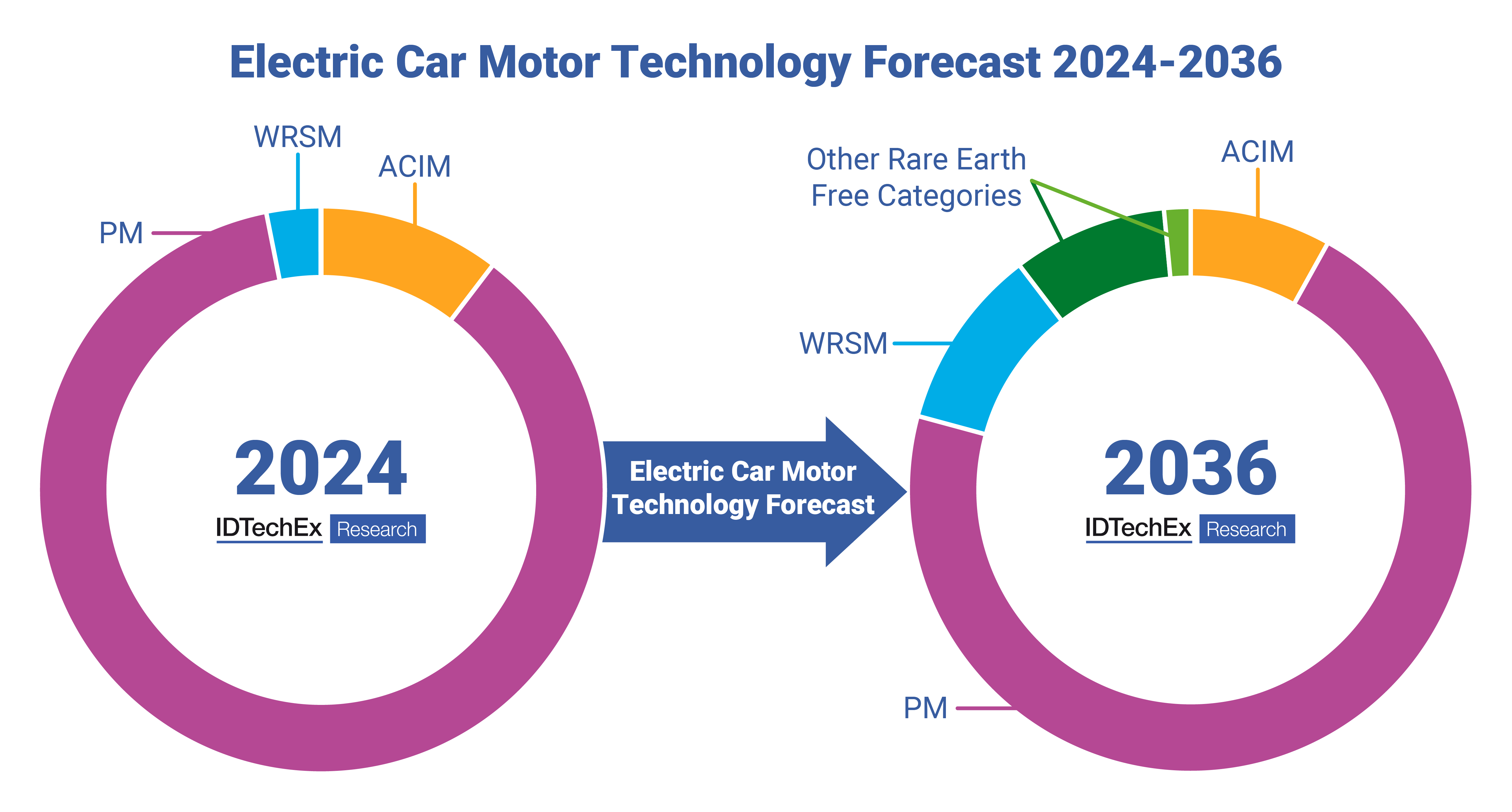 Electric Car Motor Technology Forecast 2024-2036

WRSM
ACIM
PM

2024
IDTechEx Research

Electric Car Motor Technology Forecast

Other Rare Earth Free Categories
ACIM
WRSM

2036
IDTechEx Research

PM